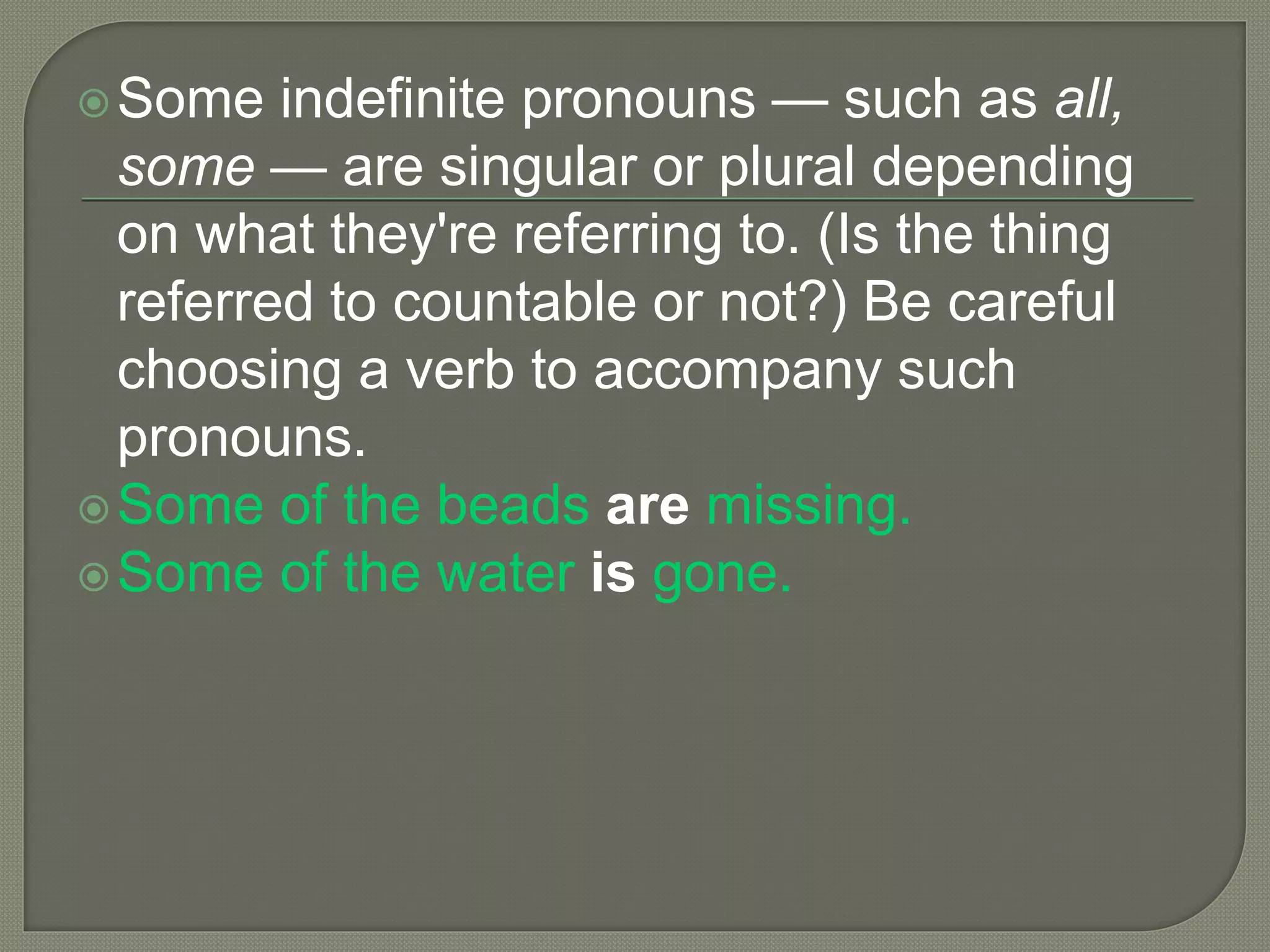 Some indefinite pronouns — such as all, some — are singular or plural depending on what they're referring to. (Is the thing referred to countable or not?) Be careful choosing a verb to accompany such pronouns.

Some of the beads are missing.

Some of the water is gone.